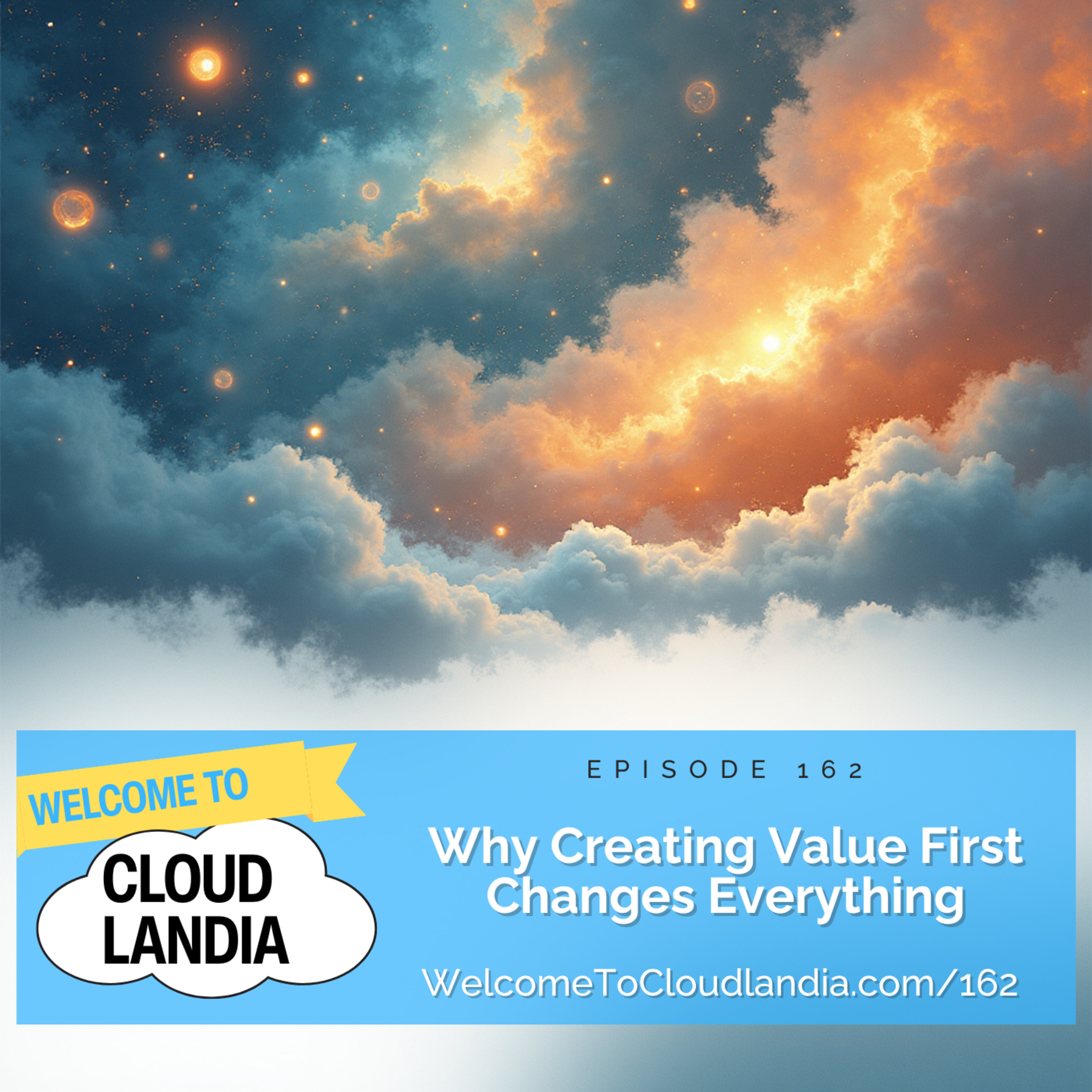 WELCOME TO
CLOUD LANDIA

EPISODE 162

Why Creating Value First Changes Everything

WelcomeToCloudlandia.com/162